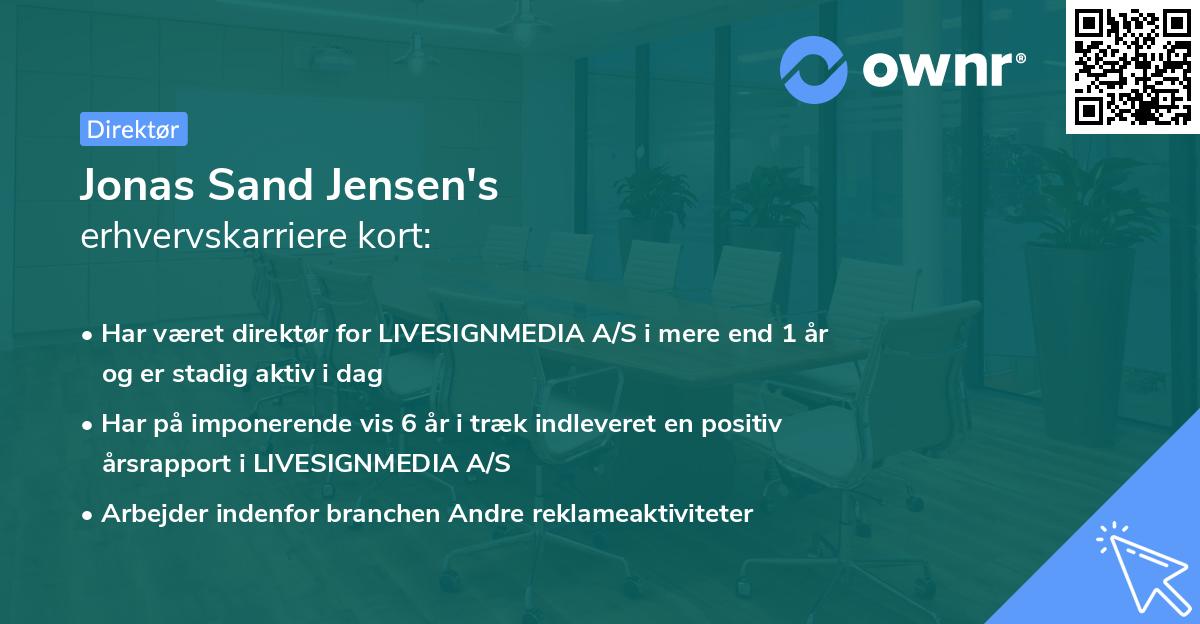 ownr®

Direktør

Jonas Sand Jensen's
erhvervskarriere kort:

• Har været direktør for LIVESIGNMEDIA A/S i mere end 1 år og er stadig aktiv i dag
• Har på imponerende vis 6 år i træk indleveret en positiv årsrapport i LIVESIGNMEDIA A/S
• Arbejder indenfor branchen Andre reklameaktiviteter